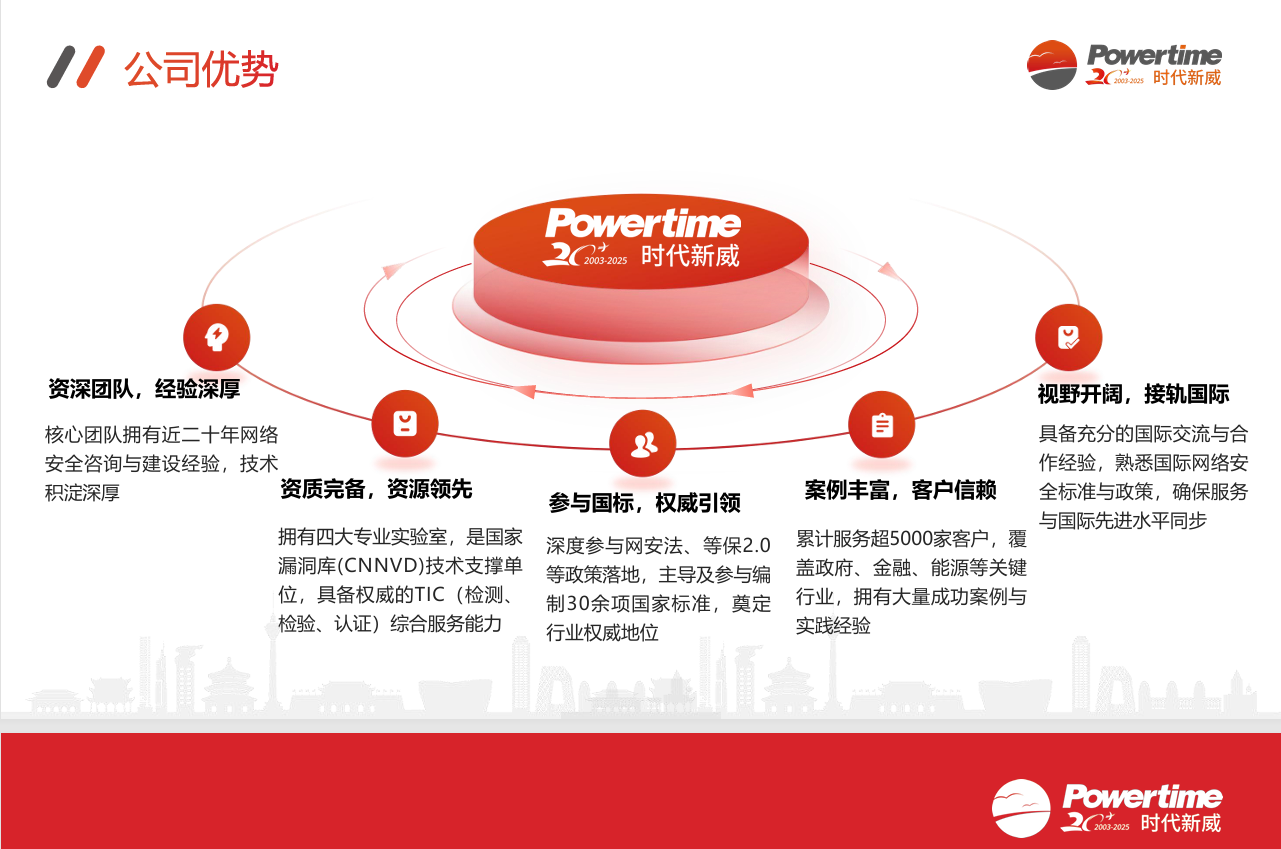 公司优势

Powertime 20 2003-2025 时代新威

Powertime 20 2003-2025 时代新威

资深团队，经验深厚

核心团队拥有近二十年网络安全咨询与建设经验，技术积淀深厚

资质完备，资源领先

拥有四大专业实验室，是国家漏洞库(CNNVD)技术支撑单位，具备权威的TIC（检测、检验、认证）综合服务能力

参与国标，权威引领

深度参与网安法、等保2.0等政策落地，主导及参与编制30余项国家标准，奠定行业权威地位

案例丰富，客户信赖

累计服务超5000家客户，覆盖政府、金融、能源等关键行业，拥有大量成功案例与实践经验

视野开阔，接轨国际

具备充分的国际交流与合作经验，熟悉国际网络安全标准与政策，确保服务与国际先进水平同步

Powertime 20 2003-2025 时代新威